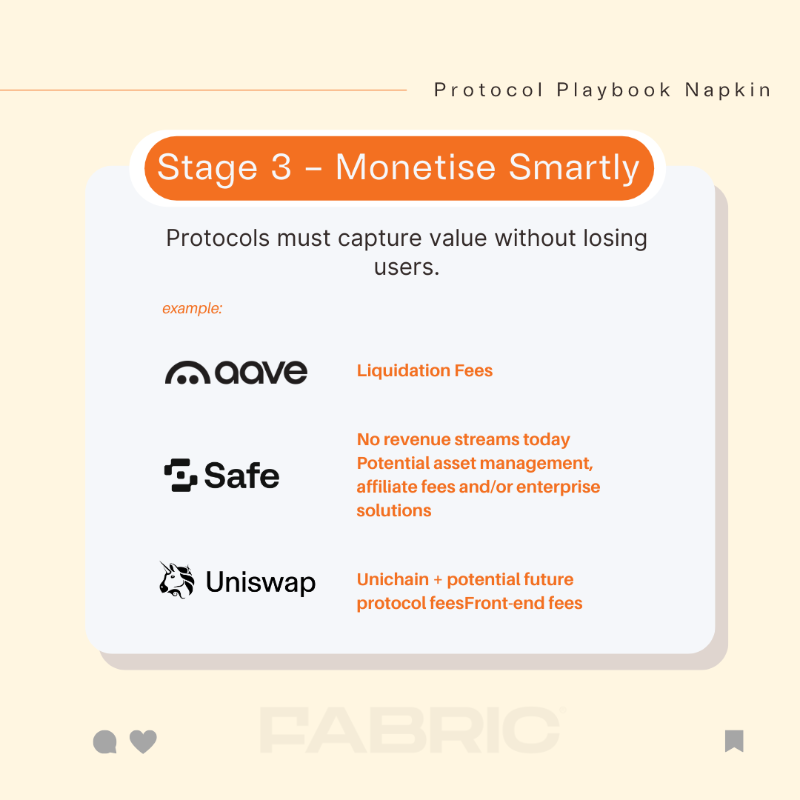 Protocol Playbook Napkin

Stage 3 – Monetise Smartly

Protocols must capture value without losing users.

example:

aave

Liquidation Fees

Safe

No revenue streams today
Potential asset management, affiliate fees and/or enterprise solutions

Uniswap

Unichain + potential future protocol feesFront-end fees

FABRIC